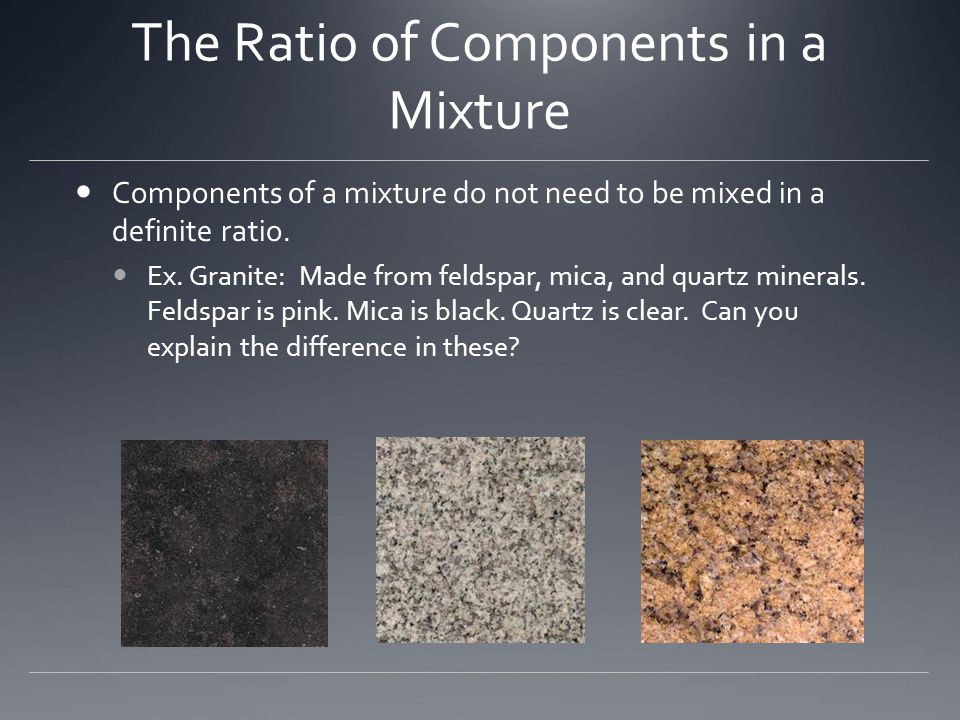 The Ratio of Components in a Mixture

- Components of a mixture do not need to be mixed in a definite ratio.
  - Ex. Granite: Made from feldspar, mica, and quartz minerals. Feldspar is pink. Mica is black. Quartz is clear. Can you explain the difference in these?